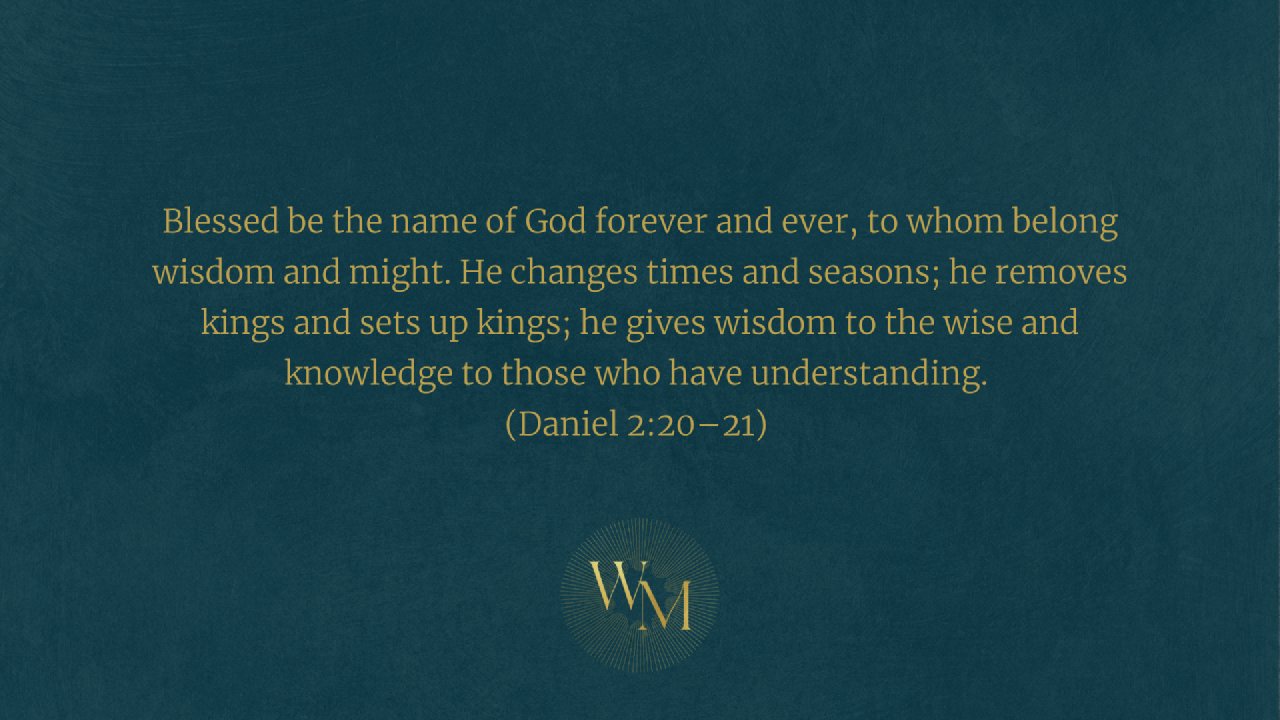 Blessed be the name of God forever and ever, to whom belong wisdom and might. He changes times and seasons; he removes kings and sets up kings; he gives wisdom to the wise and knowledge to those who have understanding.
(Daniel 2:20–21)

WM